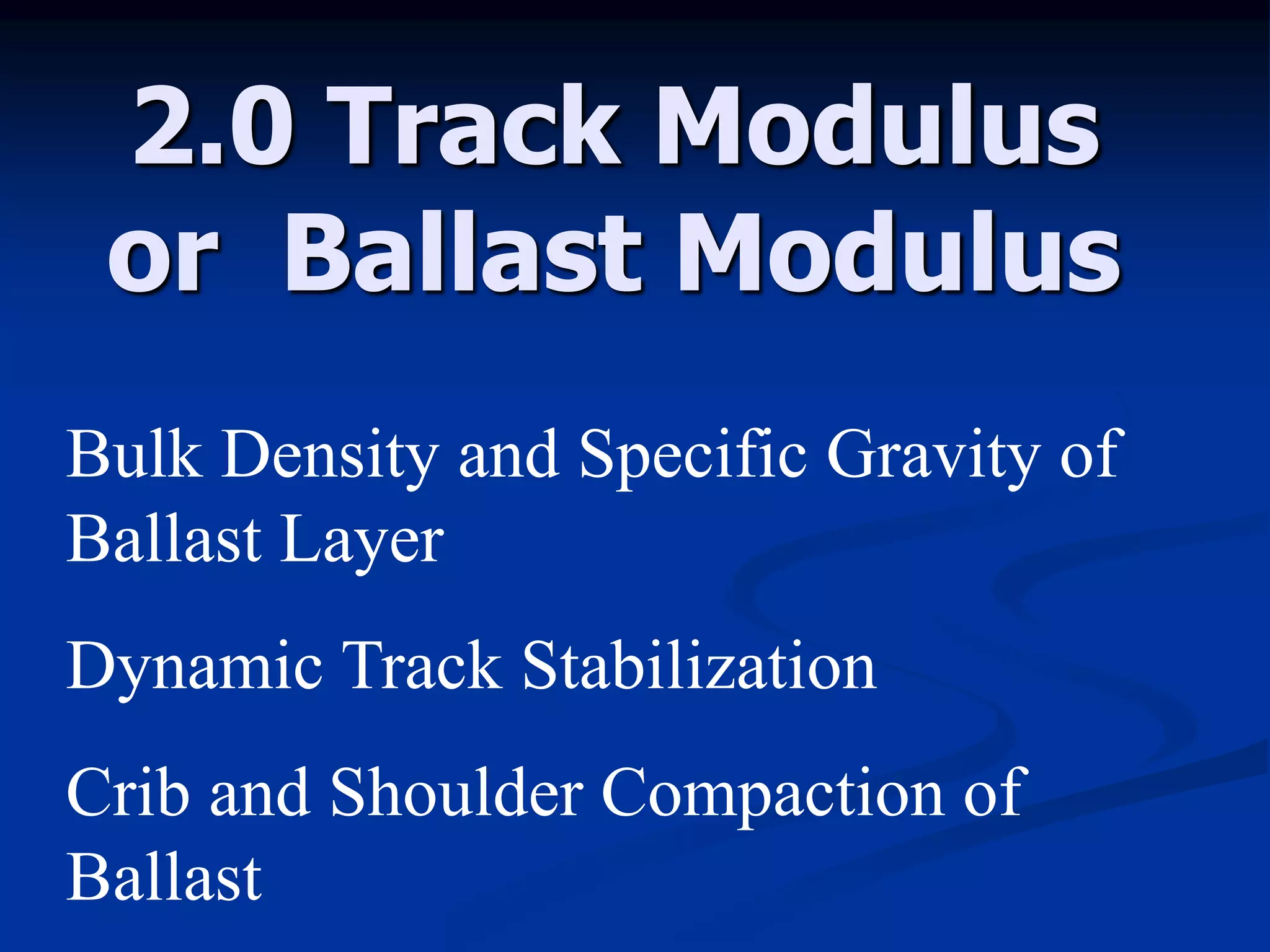 2.0 Track Modulus or Ballast Modulus

Bulk Density and Specific Gravity of Ballast Layer

Dynamic Track Stabilization

Crib and Shoulder Compaction of Ballast